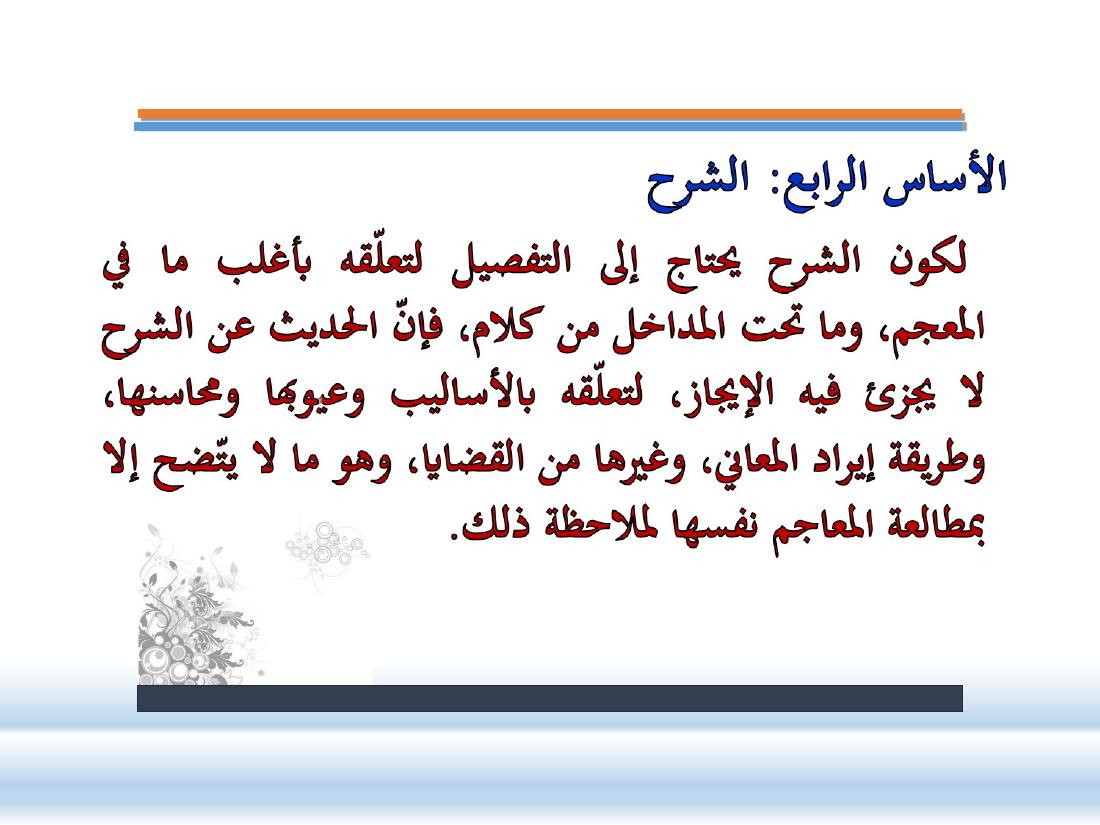 الأساس الرابع: الشرح

لكون الشرح يحتاج إلى التفصيل لتعلّقه بأغلب ما في المعجم، وما تحت المداخل من كلام، فإنّ الحديث عن الشرح لا يجزئ فيه الإيجاز، لتعلّقه بالأساليب وعيوبها ومحاسنها، وطريقة إيراد المعاني، وغيرها من القضايا، وهو ما لا يتّضح إلا بمطالعة المعاجم نفسها لملاحظة ذلك.